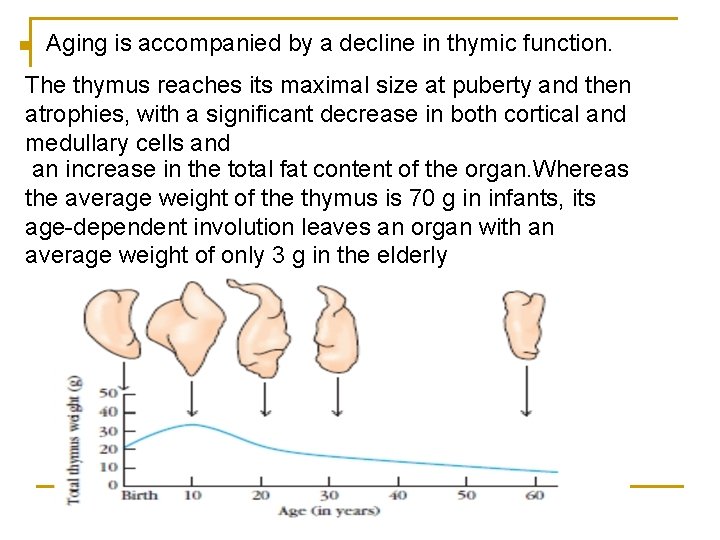 Aging is accompanied by a decline in thymic function.

The thymus reaches its maximal size at puberty and then atrophies, with a significant decrease in both cortical and medullary cells and
an increase in the total fat content of the organ.Whereas the average weight of the thymus is 70 g in infants, its age-dependent involution leaves an organ with an average weight of only 3 g in the elderly

Total thymus weight (g)
50
40
30
20
10
0
Birth
10
20
30
40
50
60
Age (in years)